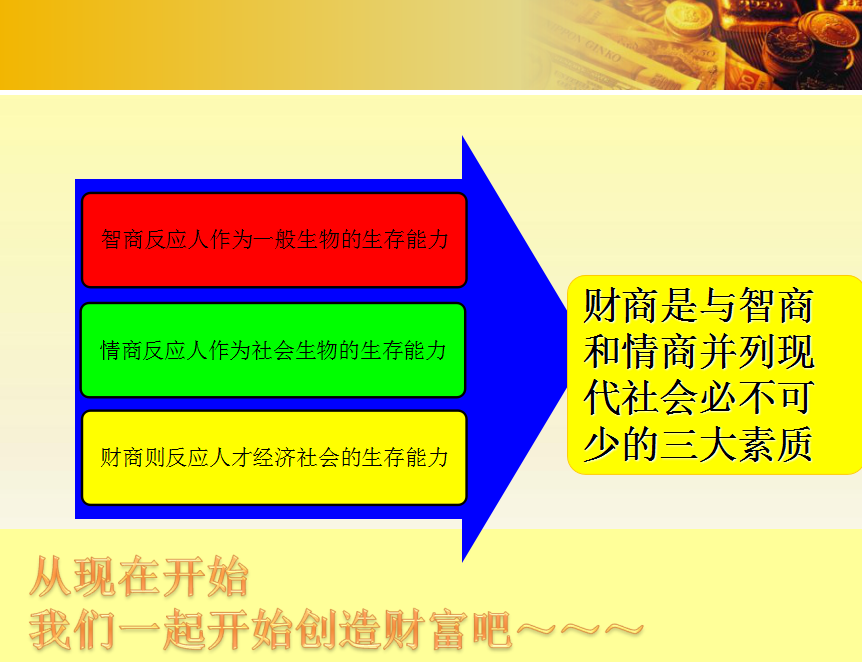 智商反应人作为一般生物的生存能力

情商反应人作为社会生物的生存能力

财商则反应人才经济社会的生存能力

财商是与智商和情商并列现代社会必不可少的三大素质

从现在开始
我们一起开始创造财富吧～～～